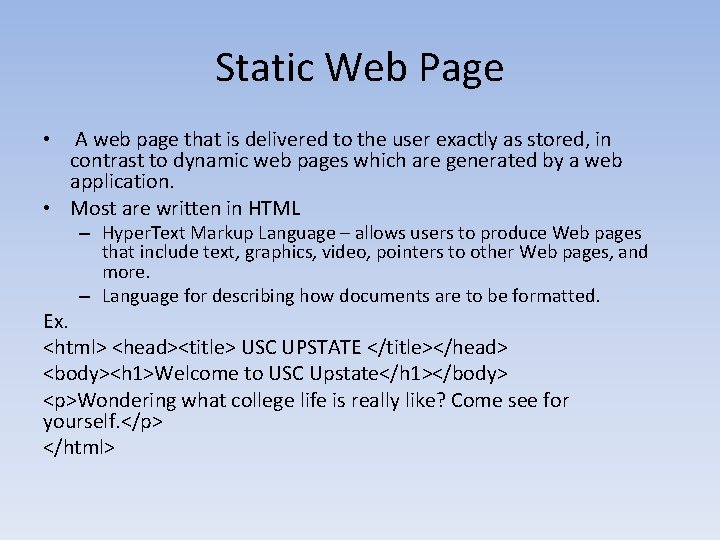 Static Web Page

• A web page that is delivered to the user exactly as stored, in contrast to dynamic web pages which are generated by a web application.

• Most are written in HTML

– HyperText Markup Language – allows users to produce Web pages that include text, graphics, video, pointers to other Web pages, and more.

– Language for describing how documents are to be formatted.

Ex.

<html> <head><title> USC UPSTATE </title></head>

<body><h1>Welcome to USC Upstate</h1></body>

<p>Wondering what college life is really like? Come see for yourself.</p>

</html>